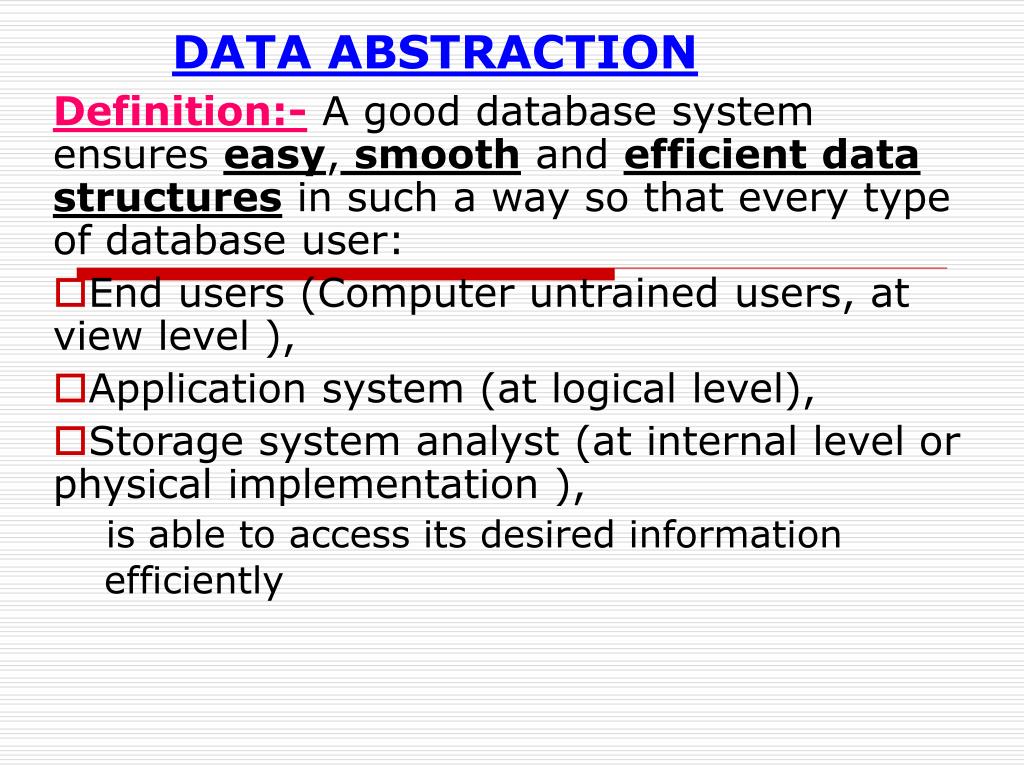 DATA ABSTRACTION

Definition:- A good database system ensures easy, smooth and efficient data structures in such a way so that every type of database user:

End users (Computer untrained users, at view level ),

Application system (at logical level),

Storage system analyst (at internal level or physical implementation ),

is able to access its desired information efficiently